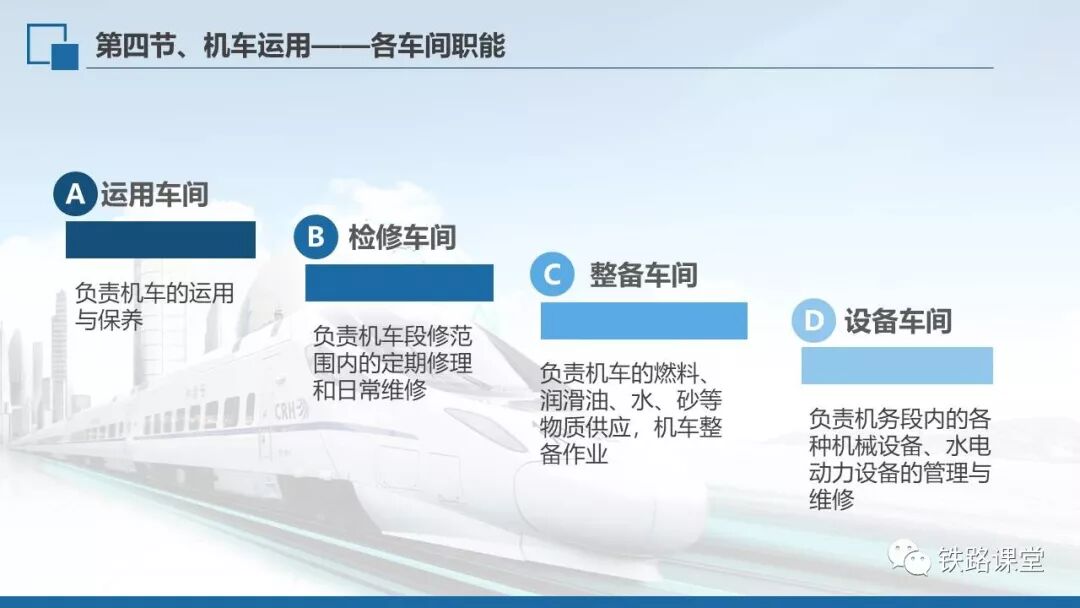 第四节、机车运用——各车间职能

A 运用车间

负责机车的运用与保养

B 检修车间

负责机车段修范围内的定期修理和日常维修

C 整备车间

负责机车的燃料、润滑油、水、砂等物质供应，机车整备作业

D 设备车间

负责机务段内的各种机械设备、水电动力设备的管理与维修

CRH

铁路课堂